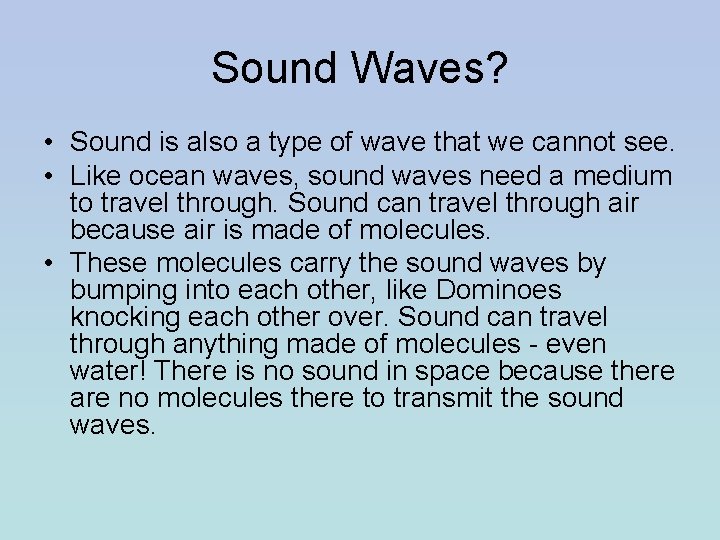 Sound Waves?

• Sound is also a type of wave that we cannot see.

• Like ocean waves, sound waves need a medium to travel through. Sound can travel through air because air is made of molecules.

• These molecules carry the sound waves by bumping into each other, like Dominoes knocking each other over. Sound can travel through anything made of molecules - even water! There is no sound in space because there are no molecules there to transmit the sound waves.